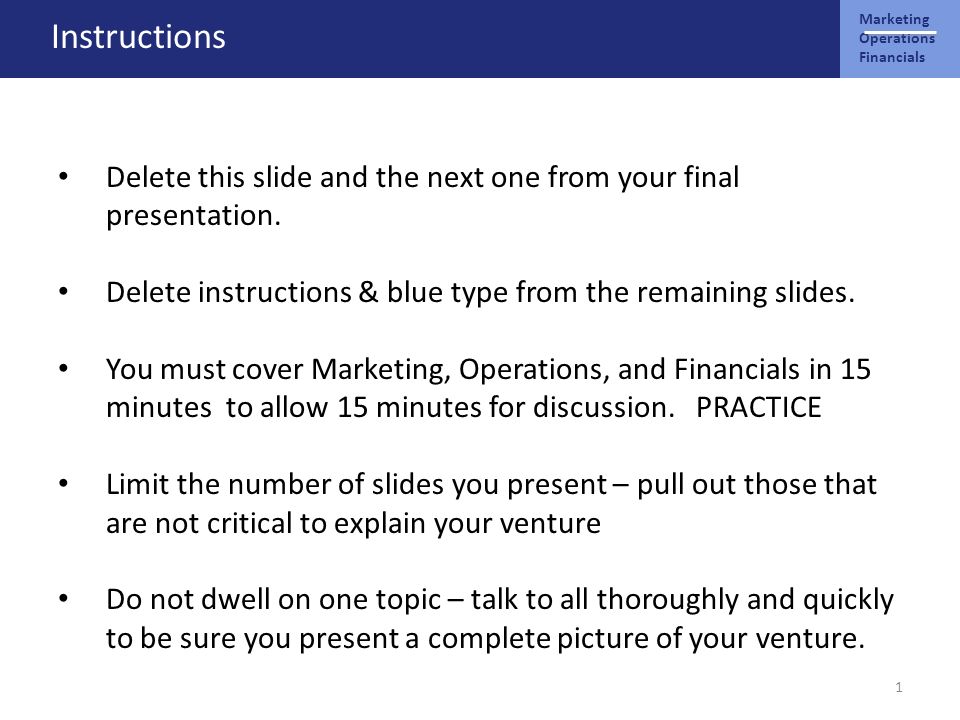 Instructions

Marketing
Operations
Financials

• Delete this slide and the next one from your final presentation.

• Delete instructions & blue type from the remaining slides.

• You must cover Marketing, Operations, and Financials in 15 minutes to allow 15 minutes for discussion. PRACTICE

• Limit the number of slides you present – pull out those that are not critical to explain your venture

• Do not dwell on one topic – talk to all thoroughly and quickly to be sure you present a complete picture of your venture.

1